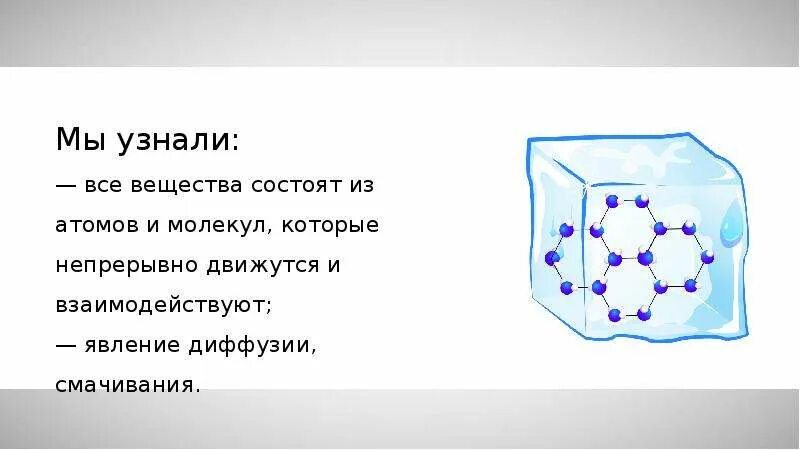 Мы узнали:

— все вещества состоят из атомов и молекул, которые непрерывно движутся и взаимодействуют;

— явление диффузии, смачивания.